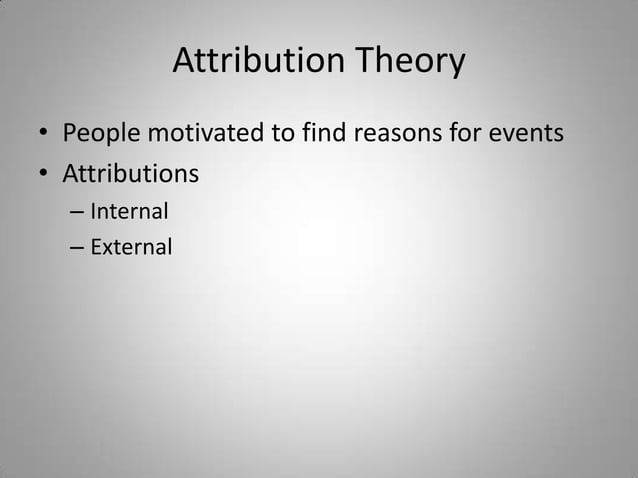 Attribution Theory

• People motivated to find reasons for events
• Attributions
– Internal
– External